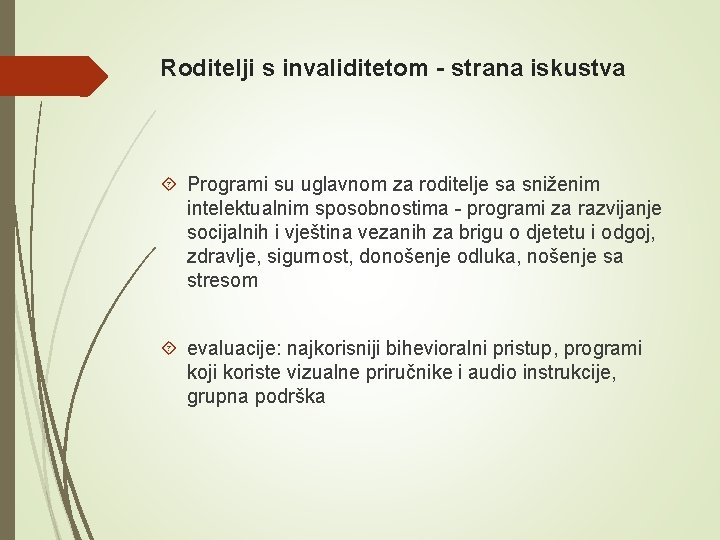 Roditelji s invaliditetom - strana iskustva

Programi su uglavnom za roditelje sa sniženim intelektualnim sposobnostima - programi za razvijanje socijalnih i vještina vezanih za brigu o djetetu i odgoj, zdravlje, sigurnost, donošenje odluka, nošenje sa stresom

evaluacije: najkorisniji bihevioralni pristup, programi koji koriste vizualne priručnike i audio instrukcije, grupna podrška